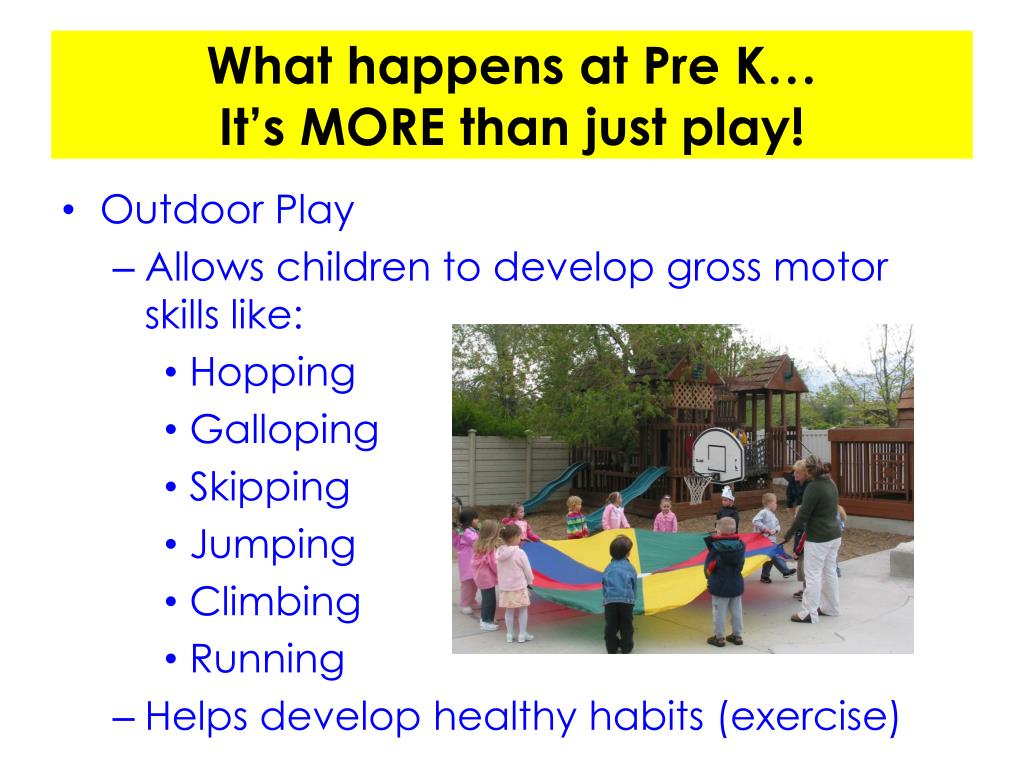 What happens at Pre K…
It's MORE than just play!

• Outdoor Play
– Allows children to develop gross motor skills like:
• Hopping
• Galloping
• Skipping
• Jumping
• Climbing
• Running
– Helps develop healthy habits (exercise)